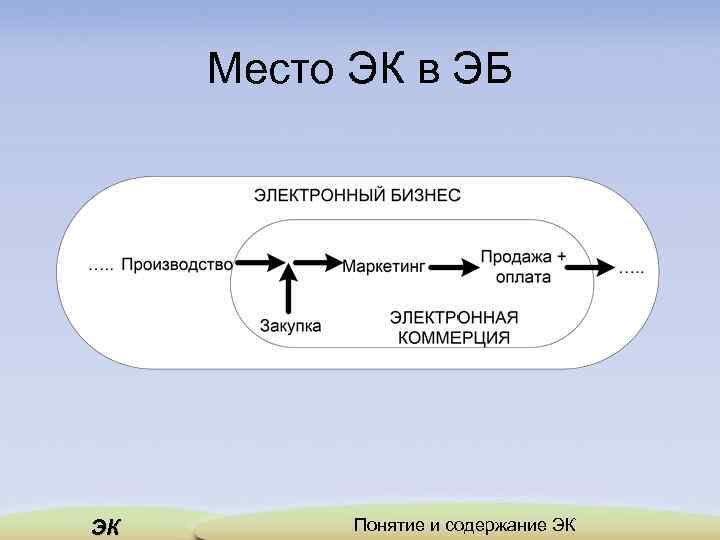 Место ЭК в ЭБ

ЭЛЕКТРОННЫЙ БИЗНЕС

….. Производство

Закупка

Маркетинг

Продажа + оплата

…..

ЭЛЕКТРОННАЯ КОММЕРЦИЯ

ЭК

Понятие и содержание ЭК